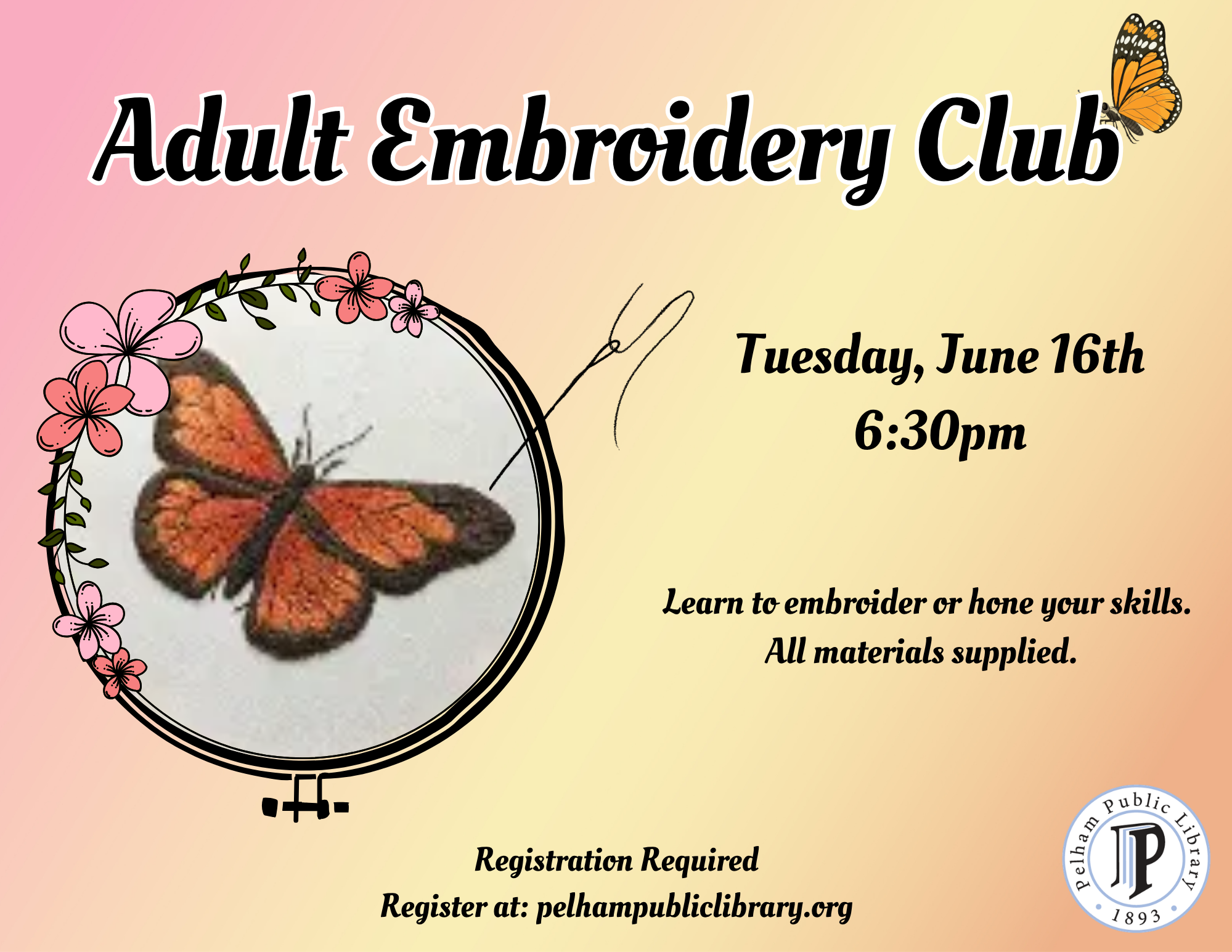 Adult Embroidery Club

Tuesday, June 16th
6:30pm

Learn to embroider or hone your skills.
All materials supplied.

Registration Required
Register at: pelhampubliclibrary.org

Pelham Public Library
P
1893